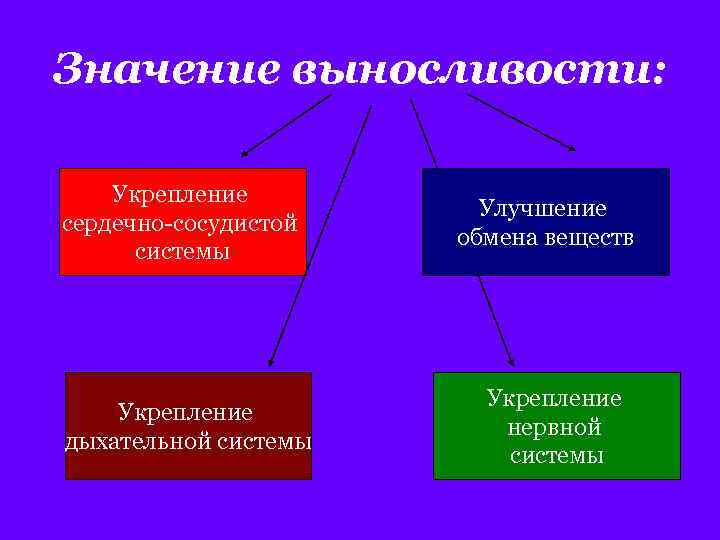 Значение выносливости:

Укрепление сердечно-сосудистой системы

Улучшение обмена веществ

Укрепление дыхательной системы

Укрепление нервной системы